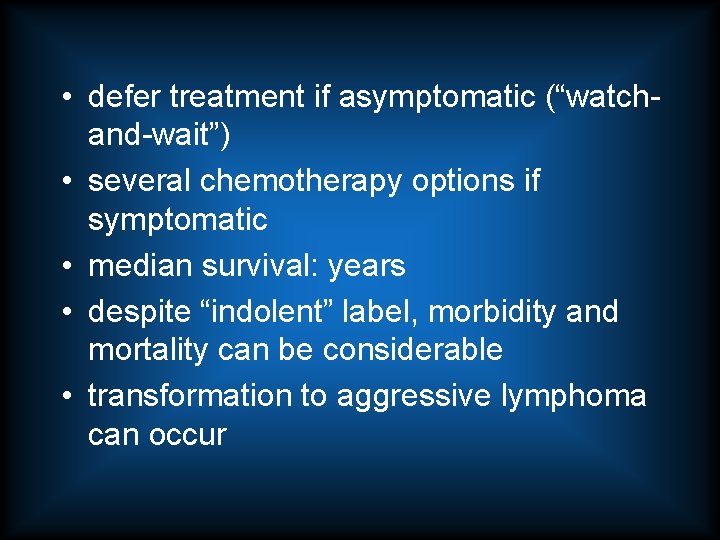 • defer treatment if asymptomatic (“watch-and-wait”)
• several chemotherapy options if symptomatic
• median survival: years
• despite “indolent” label, morbidity and mortality can be considerable
• transformation to aggressive lymphoma can occur